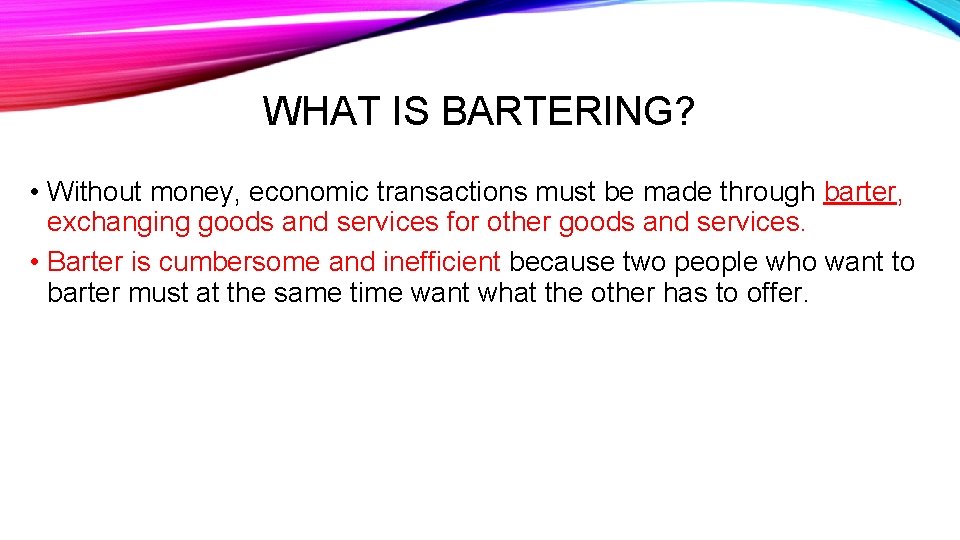 WHAT IS BARTERING?

• Without money, economic transactions must be made through barter, exchanging goods and services for other goods and services.

• Barter is cumbersome and inefficient because two people who want to barter must at the same time want what the other has to offer.